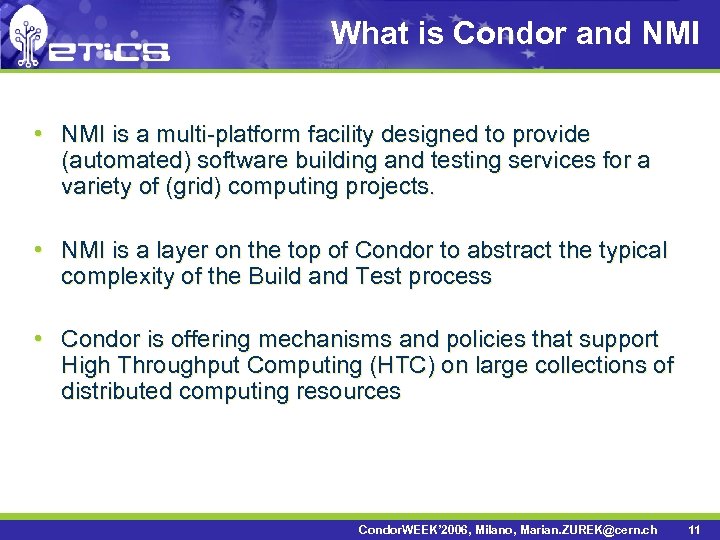 eTiCS

What is Condor and NMI

• NMI is a multi-platform facility designed to provide (automated) software building and testing services for a variety of (grid) computing projects.

• NMI is a layer on the top of Condor to abstract the typical complexity of the Build and Test process

• Condor is offering mechanisms and policies that support High Throughput Computing (HTC) on large collections of distributed computing resources

CondorWEEK'2006, Milano, Marian.ZUREK@cern.ch 11